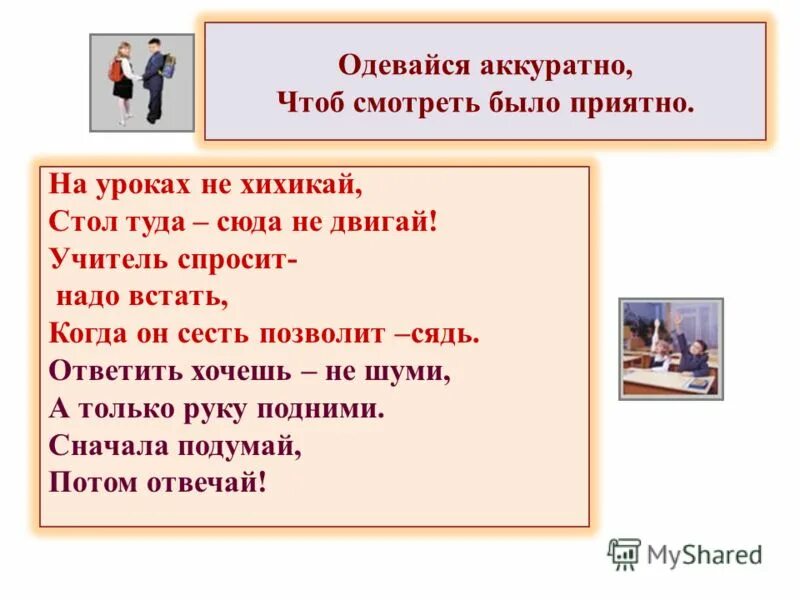 Одевайся аккуратно,
Чтоб смотреть было приятно.

На уроках не хихикай,
Стол туда – сюда не двигай!
Учитель спросит-
надо встать,
Когда он сесть позволит –сядь.
Ответить хочешь – не шуми,
А только руку подними.
Сначала подумай,
Потом отвечай!

MyShared